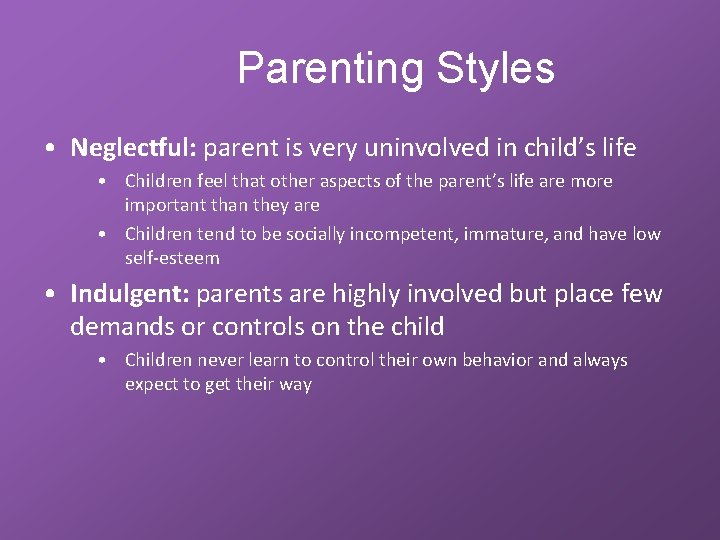 Parenting Styles

• Neglectful: parent is very uninvolved in child's life
  • Children feel that other aspects of the parent's life are more important than they are
  • Children tend to be socially incompetent, immature, and have low self-esteem

• Indulgent: parents are highly involved but place few demands or controls on the child
  • Children never learn to control their own behavior and always expect to get their way